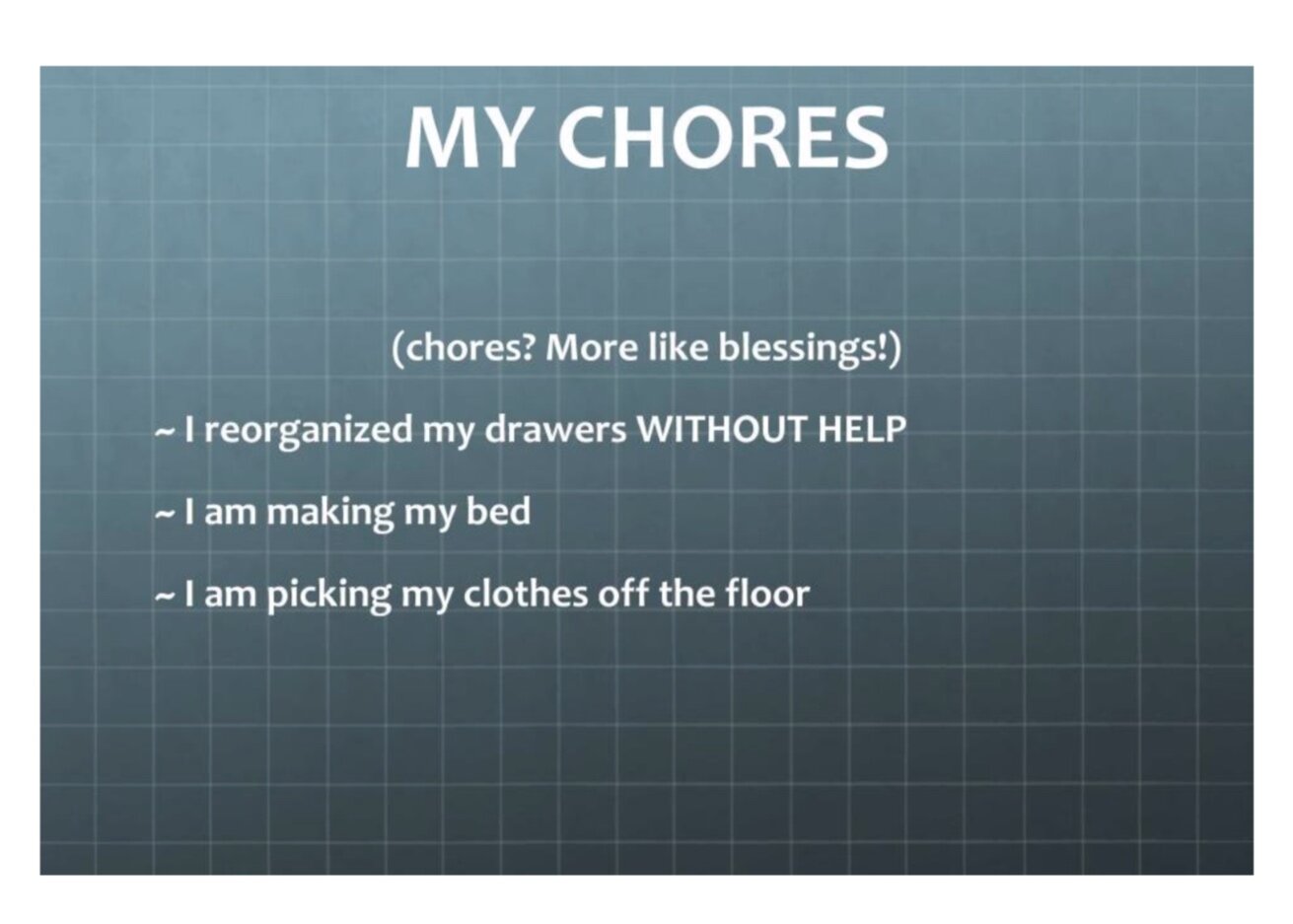 MY CHORES

(chores? More like blessings!)

~ I reorganized my drawers WITHOUT HELP

~ I am making my bed

~ I am picking my clothes off the floor